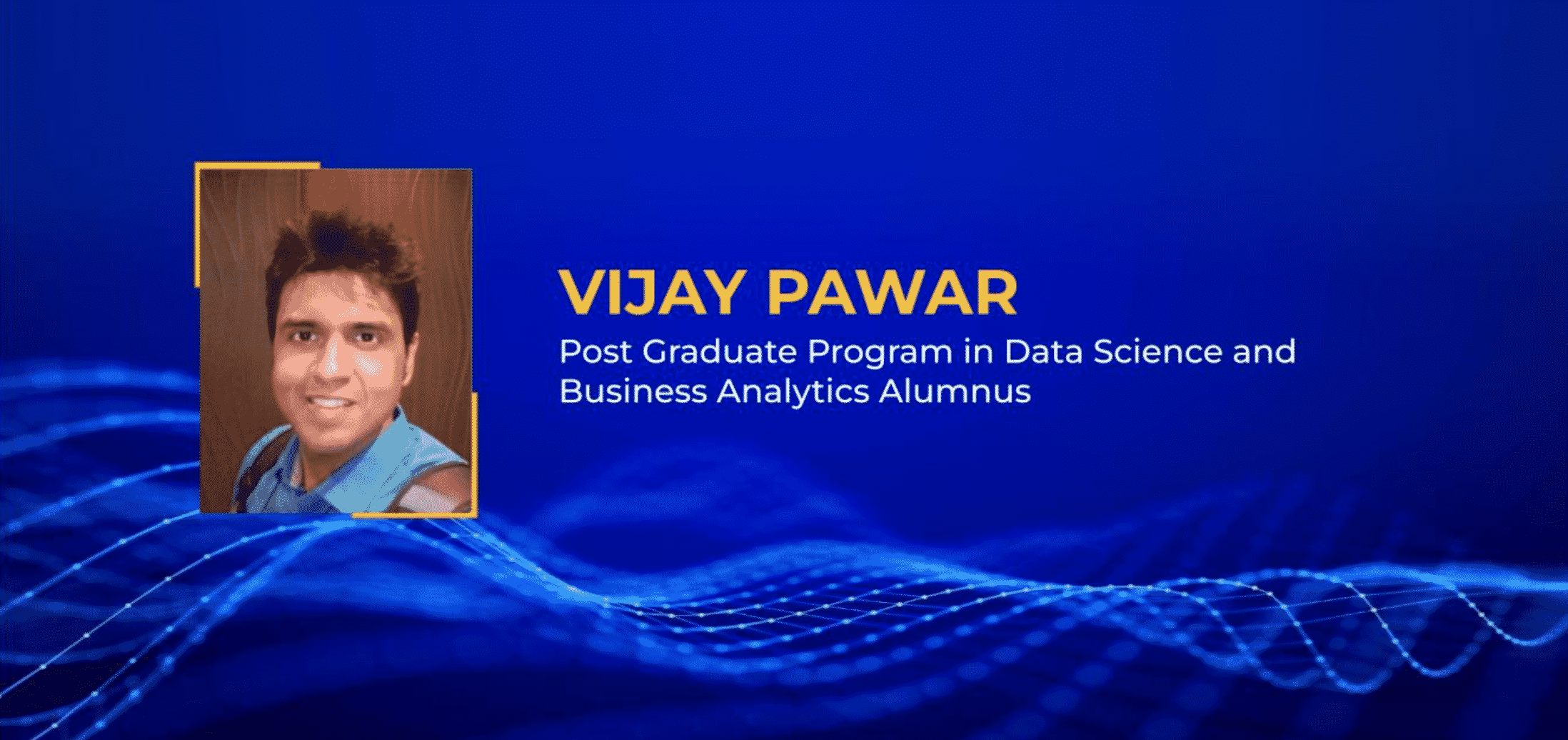 VIJAY PAWAR
Post Graduate Program in Data Science and Business Analytics Alumnus